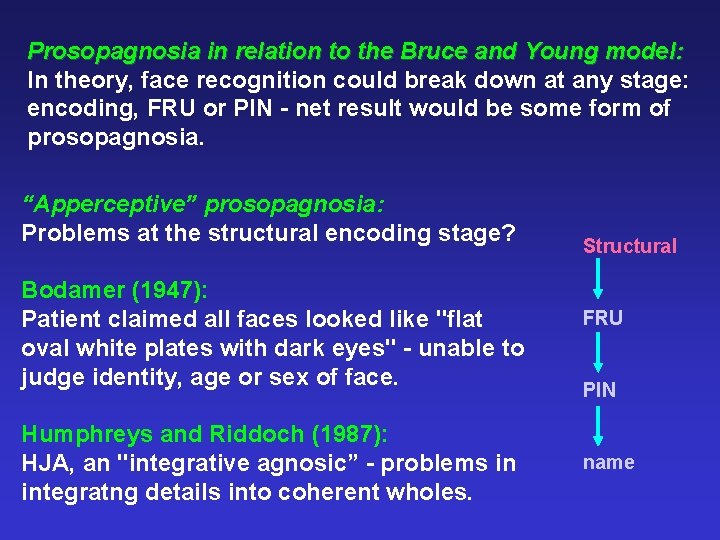 Prosopagnosia in relation to the Bruce and Young model:
In theory, face recognition could break down at any stage: encoding, FRU or PIN - net result would be some form of prosopagnosia.

“Apperceptive” prosopagnosia:
Problems at the structural encoding stage?

Bodamer (1947):
Patient claimed all faces looked like "flat oval white plates with dark eyes" - unable to judge identity, age or sex of face.

Humphreys and Riddoch (1987):
HJA, an "integrative agnosic” - problems in integratng details into coherent wholes.

Structural

FRU

PIN

name